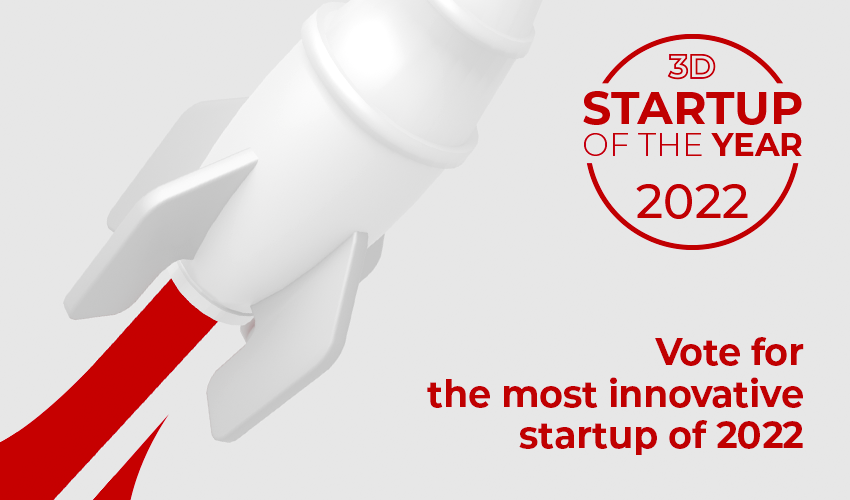 3D
STARTUP
OF THE YEAR
2022

Vote for
the most innovative
startup of 2022